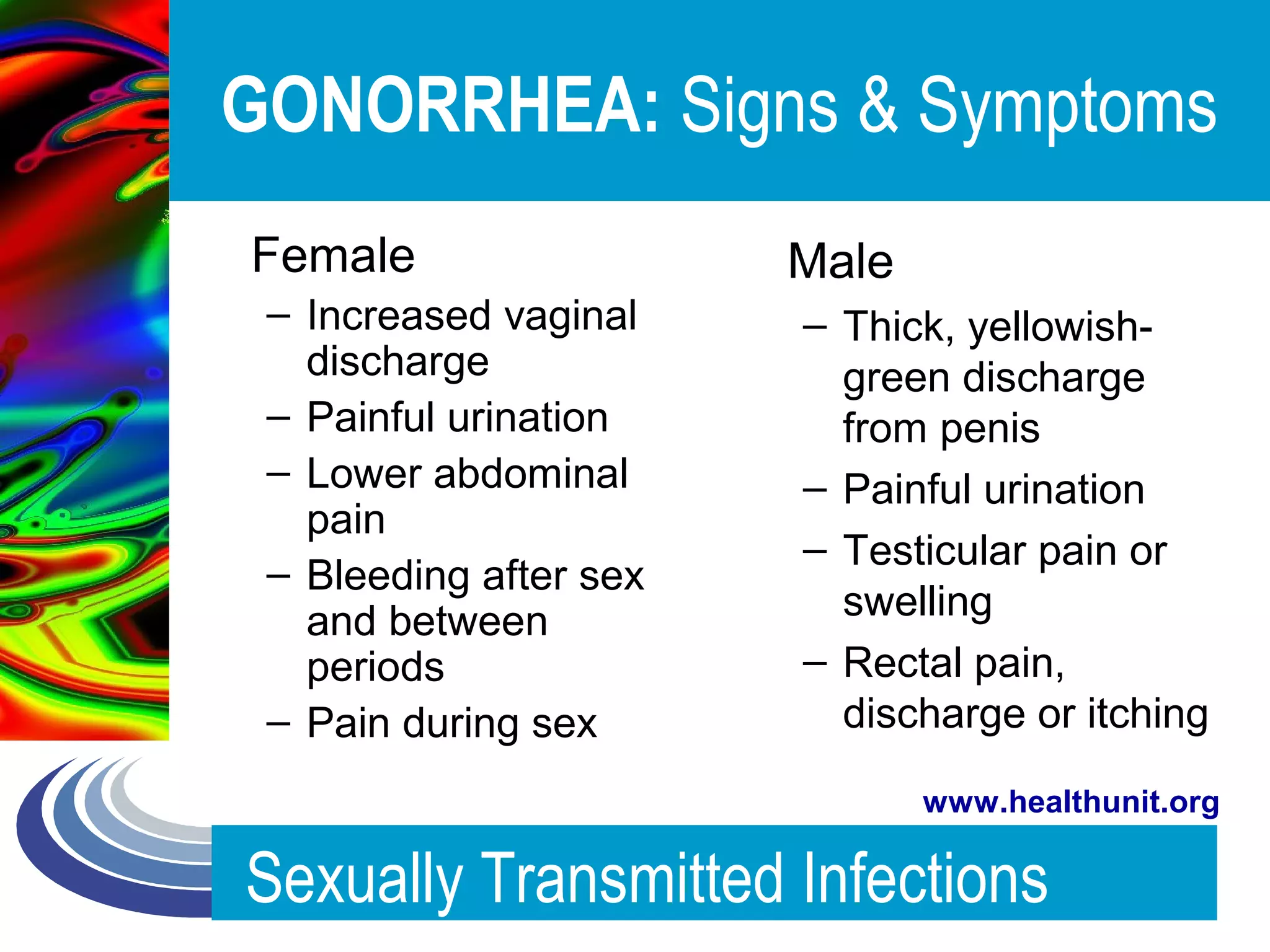 GONORRHEA: Signs & Symptoms

Female
– Increased vaginal discharge
– Painful urination
– Lower abdominal pain
– Bleeding after sex and between periods
– Pain during sex

Male
– Thick, yellowish-green discharge from penis
– Painful urination
– Testicular pain or swelling
– Rectal pain, discharge or itching

www.healthunit.org

Sexually Transmitted Infections